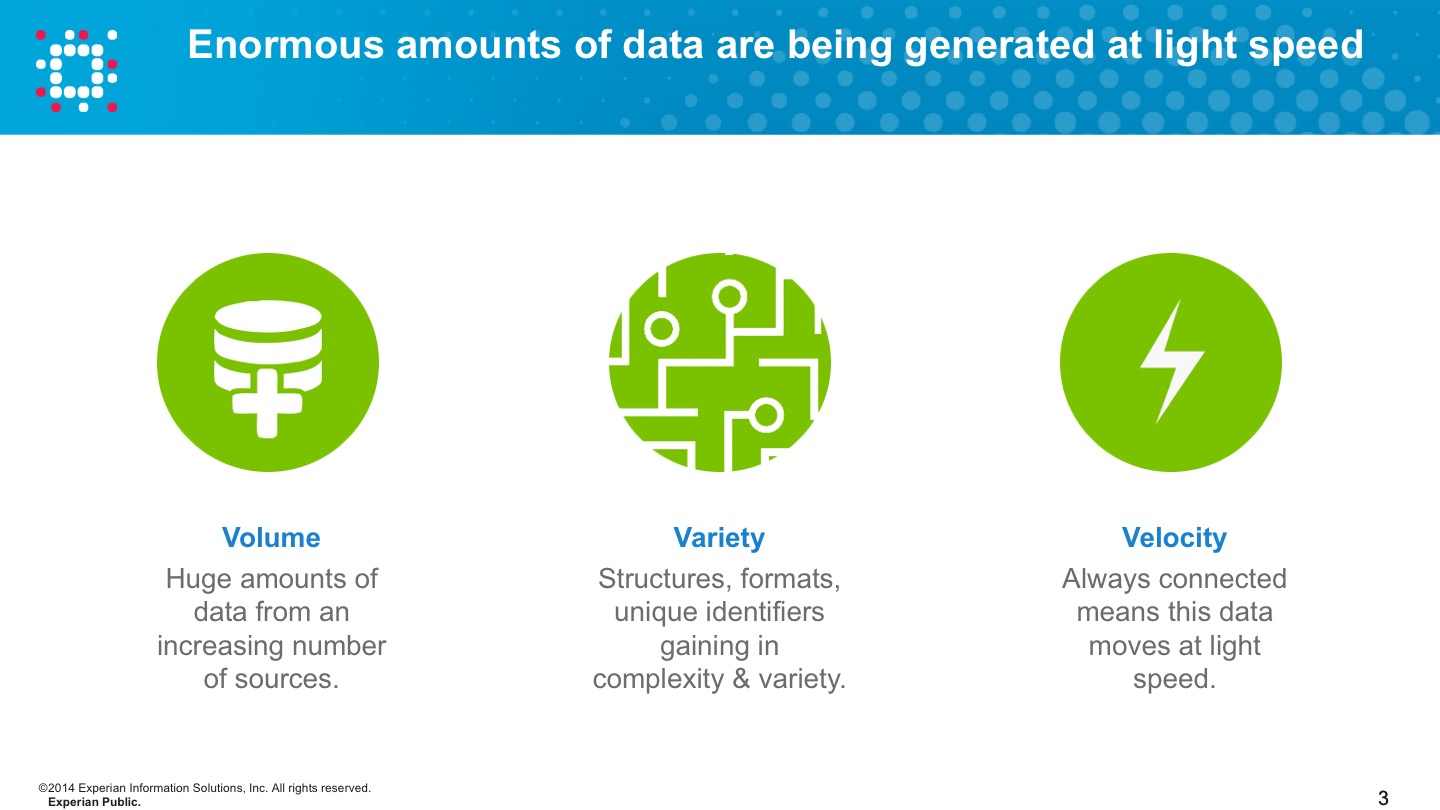 Enormous amounts of data are being generated at light speed

Volume
Huge amounts of data from an increasing number of sources.

Variety
Structures, formats, unique identifiers gaining in complexity & variety.

Velocity
Always connected means this data moves at light speed.

©2014 Experian Information Solutions, Inc. All rights reserved.
Experian Public.

3